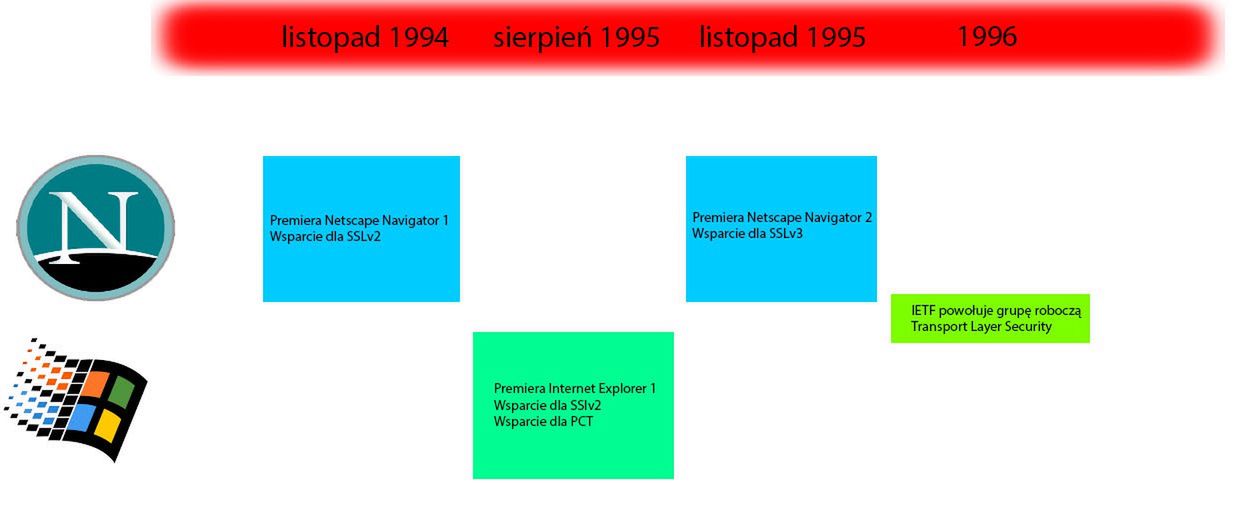 listopad 1994 sierpień 1995 listopad 1995 1996

N

Premiera Netscape Navigator 1
Wsparcie dla SSLv2

Premiera Netscape Navigator 2
Wsparcie dla SSLv3

IETF powołuje grupę roboczą
Transport Layer Security

Premiera Internet Explorer 1
Wsparcie dla SSlv2
Wsparcie dla PCT